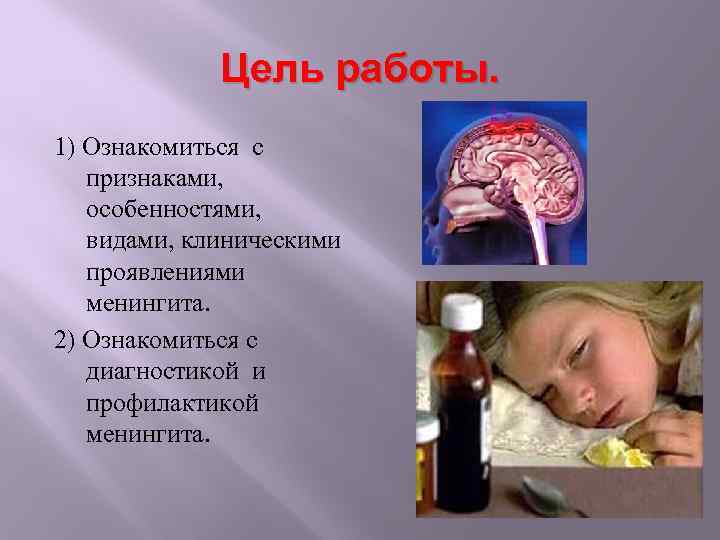 Цель работы.

1) Ознакомиться с признаками, особенностями, видами, клиническими проявлениями менингита.

2) Ознакомиться с диагностикой и профилактикой менингита.